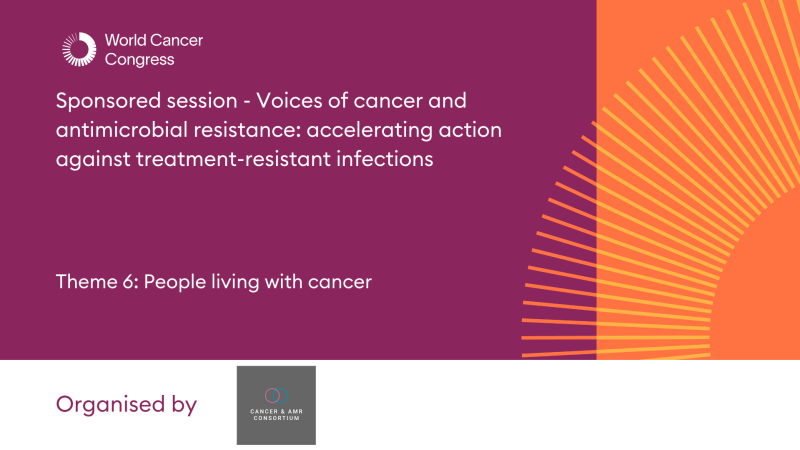 World Cancer Congress

Sponsored session - Voices of cancer and antimicrobial resistance: accelerating action against treatment-resistant infections

Theme 6: People living with cancer

Organised by

CANCER & AMR CONSORTIUM